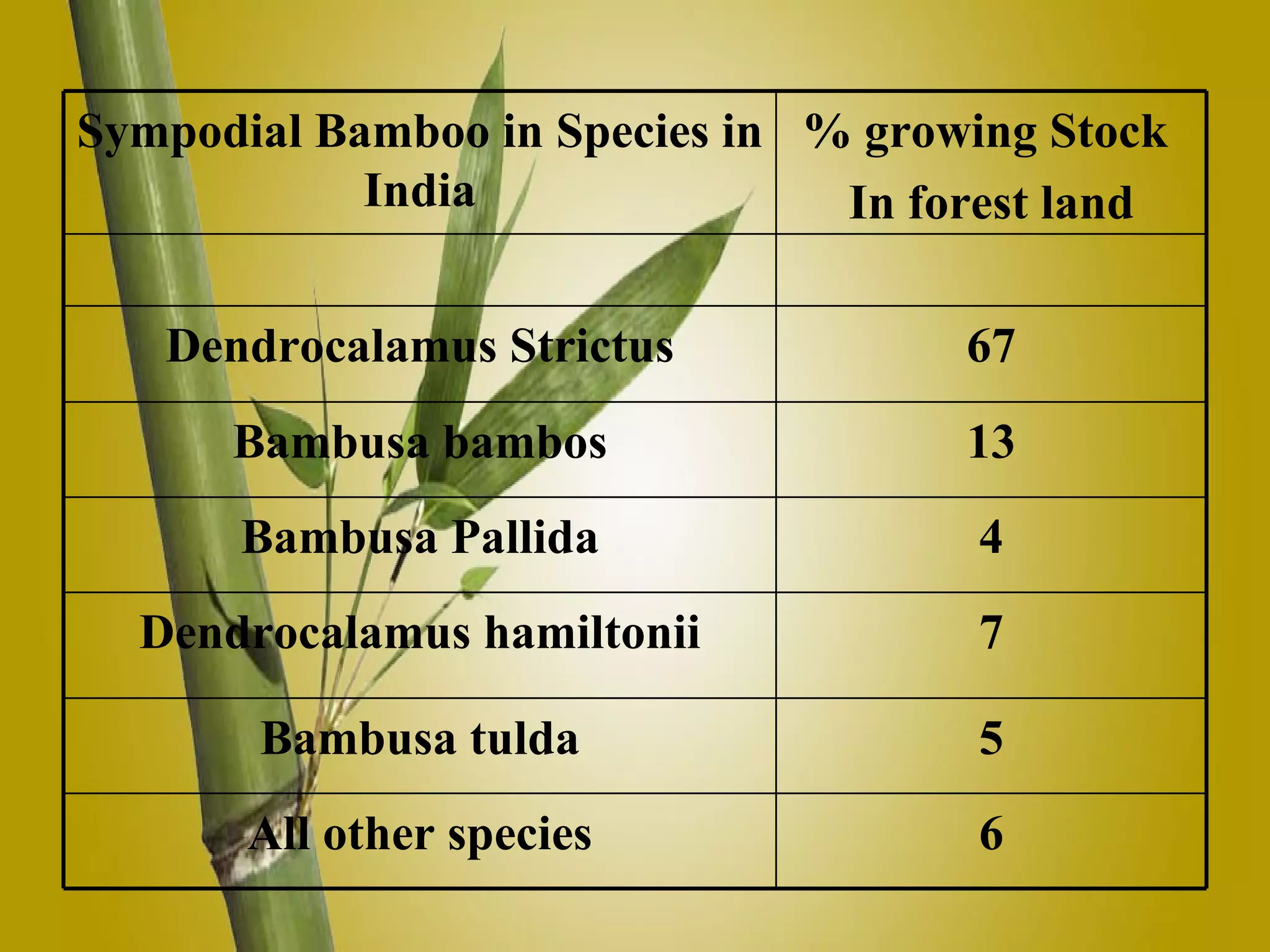 | Sympodial Bamboo in Species in India | % growing Stock In forest land |
|---|---|
| | |
| Dendrocalamus Strictus | 67 |
| Bambusa bambos | 13 |
| Bambusa Pallida | 4 |
| Dendrocalamus hamiltonii | 7 |
| Bambusa tulda | 5 |
| All other species | 6 |